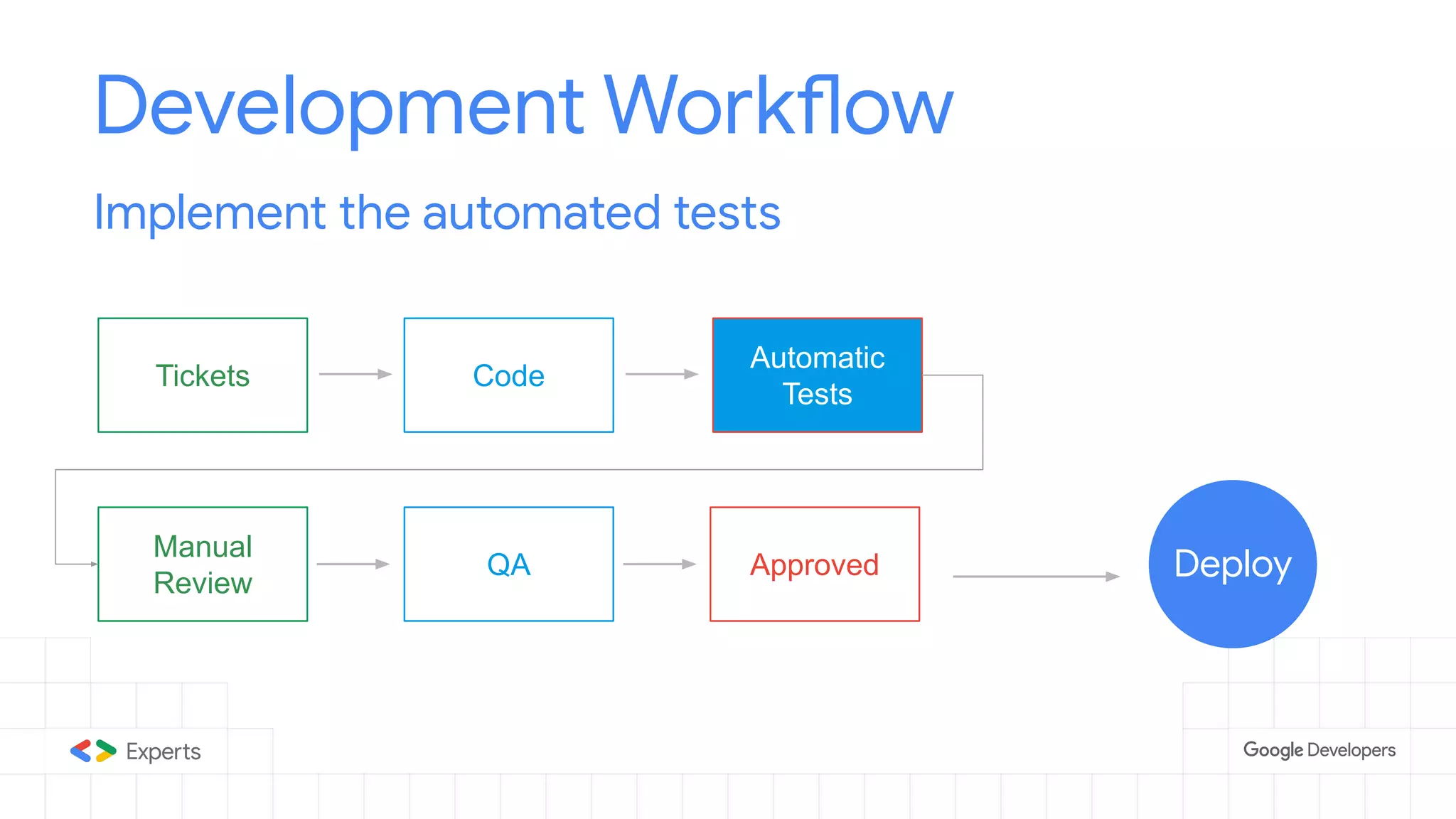 Development Workflow

Implement the automated tests

Tickets

Code

Automatic Tests

Manual Review

QA

Approved

Deploy

Experts

Google Developers